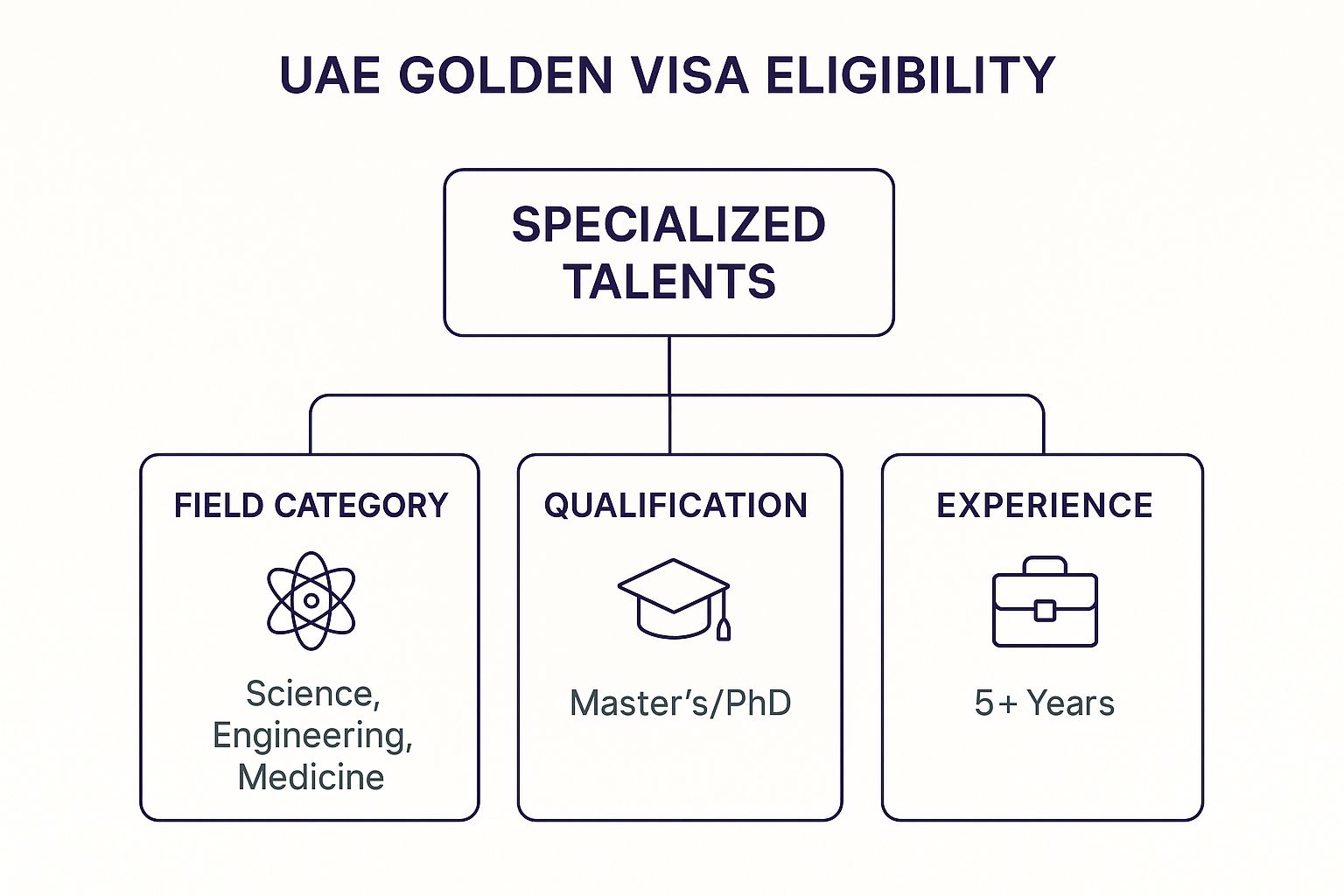 UAE GOLDEN VISA ELIGIBILITY

SPECIALIZED TALENTS

FIELD CATEGORY

Science, Engineering, Medicine

QUALIFICATION

Master's/PhD

EXPERIENCE

5+ Years